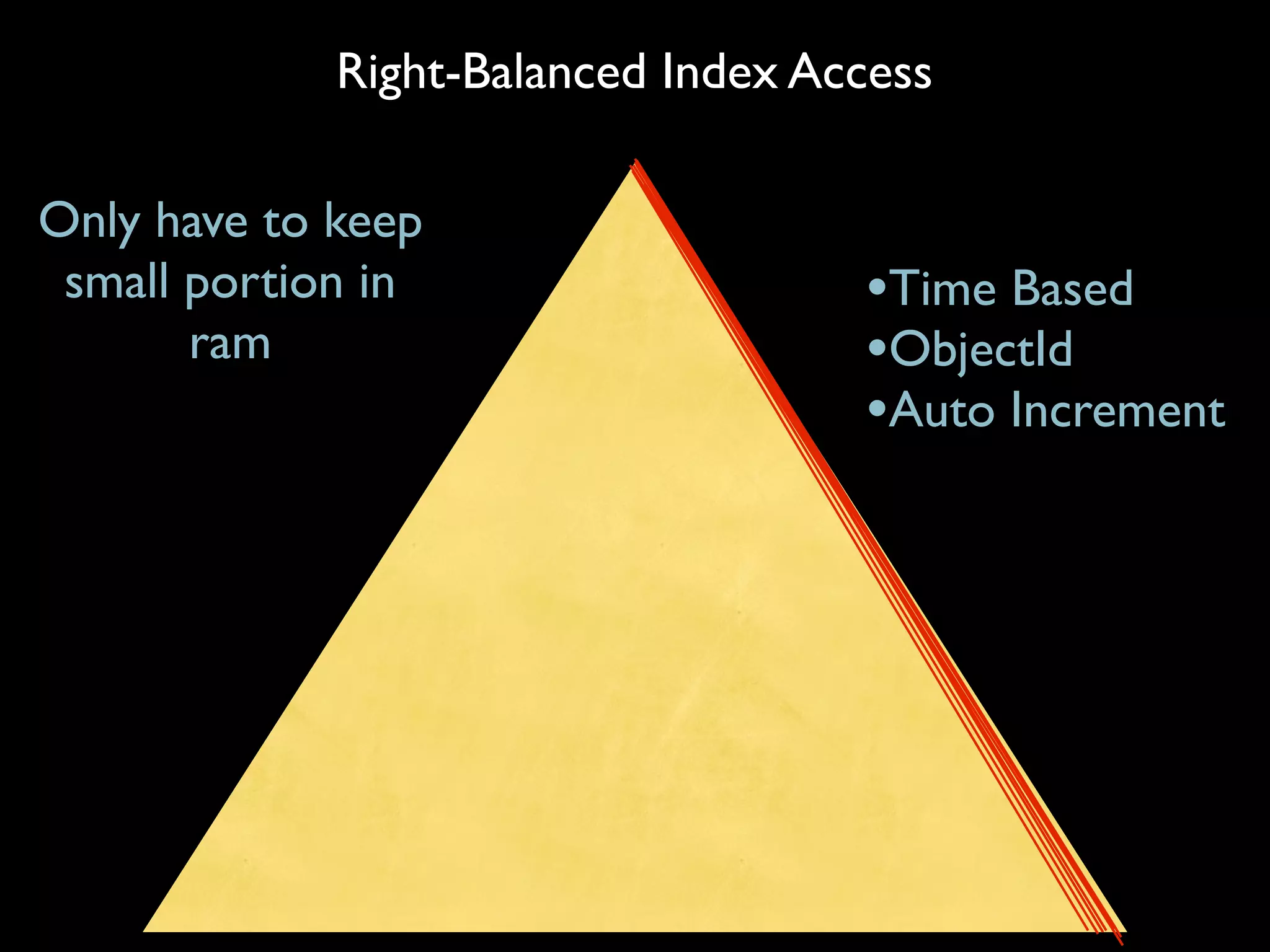 Right-Balanced Index Access

Only have to keep small portion in ram

•Time Based
•ObjectId
•Auto Increment